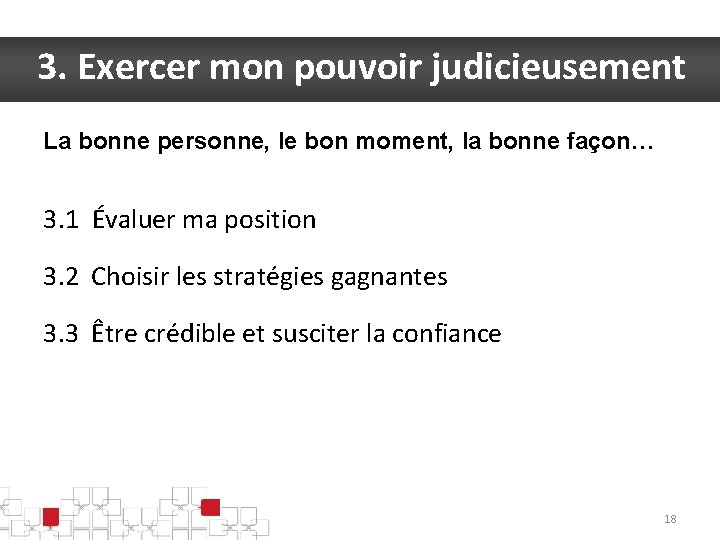 3. Exercer mon pouvoir judicieusement

La bonne personne, le bon moment, la bonne façon…

3.1 Évaluer ma position

3.2 Choisir les stratégies gagnantes

3.3 Être crédible et susciter la confiance

18